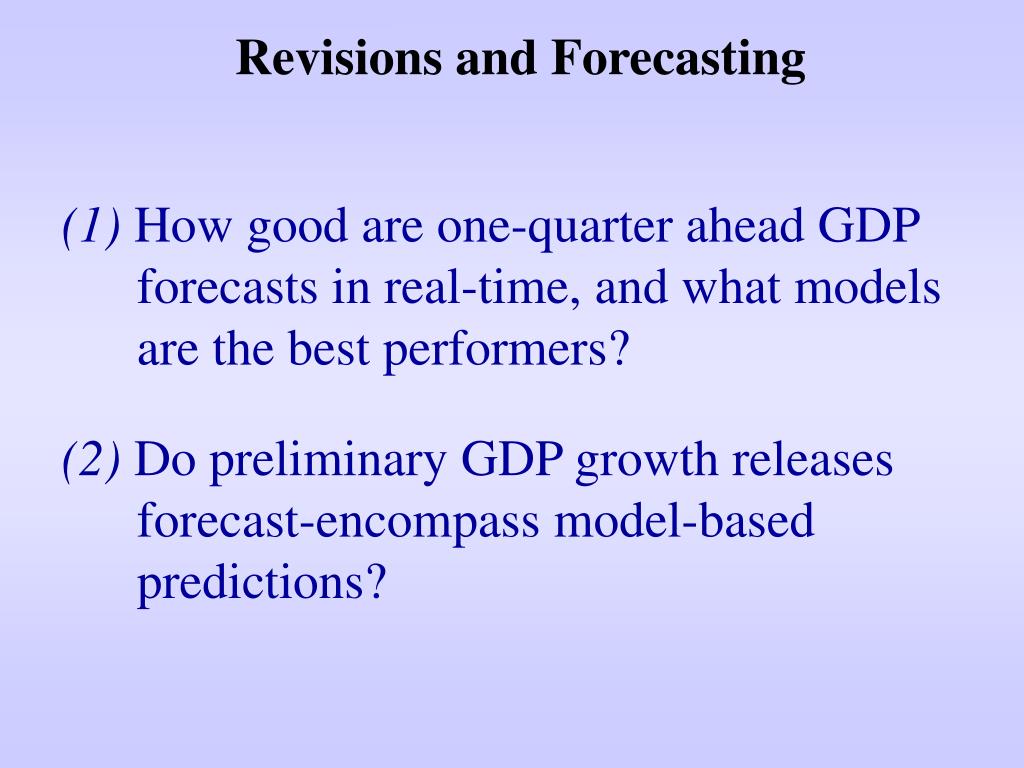 Revisions and Forecasting

(1) How good are one-quarter ahead GDP forecasts in real-time, and what models are the best performers?

(2) Do preliminary GDP growth releases forecast-encompass model-based predictions?